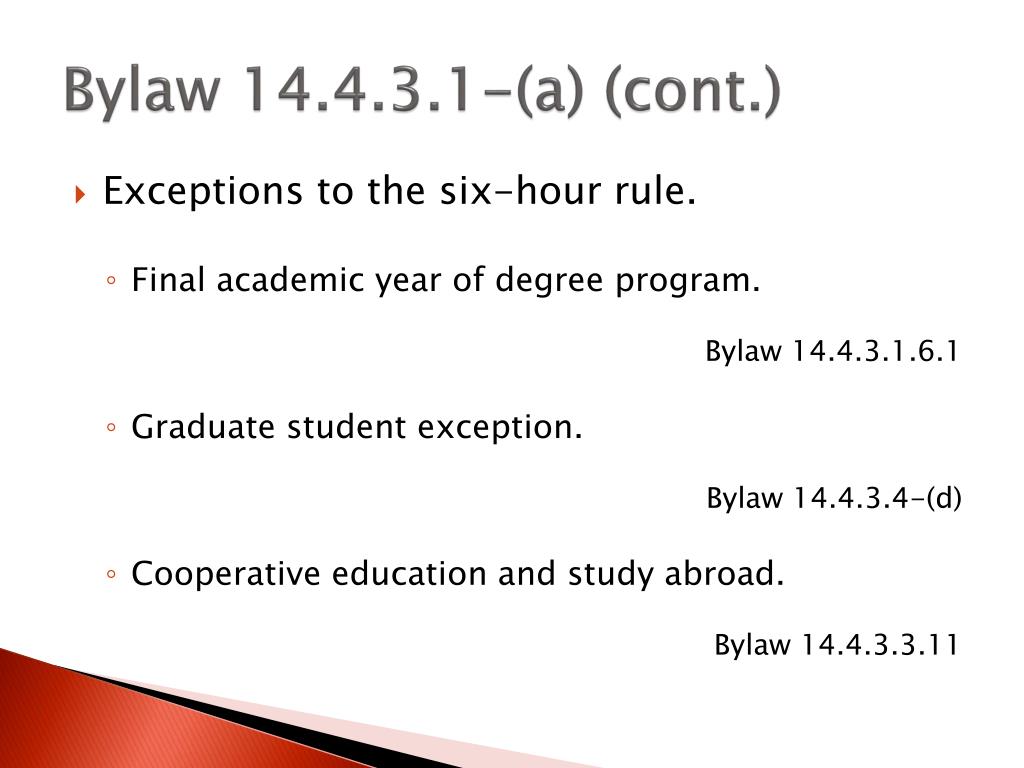 Bylaw 14.4.3.1-(a) (cont.)

Exceptions to the six-hour rule.

Final academic year of degree program.

Bylaw 14.4.3.1.6.1

Graduate student exception.

Bylaw 14.4.3.4-(d)

Cooperative education and study abroad.

Bylaw 14.4.3.3.11